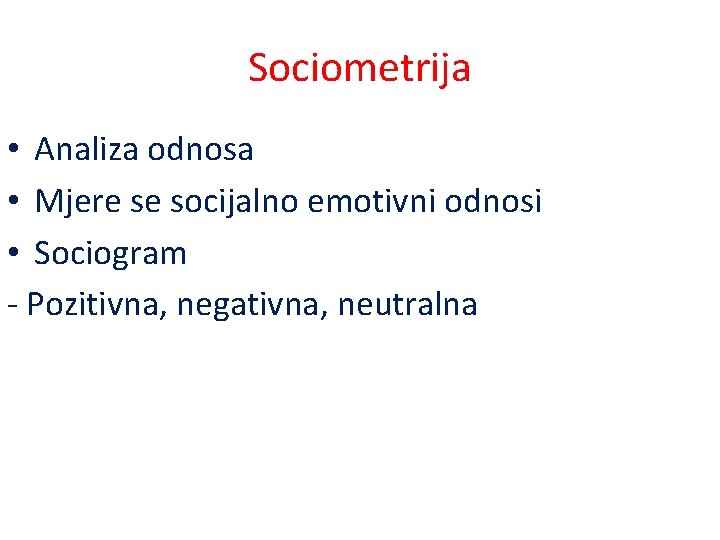 Sociometrija

• Analiza odnosa
• Mjere se socijalno emotivni odnosi
• Sociogram
- Pozitivna, negativna, neutralna